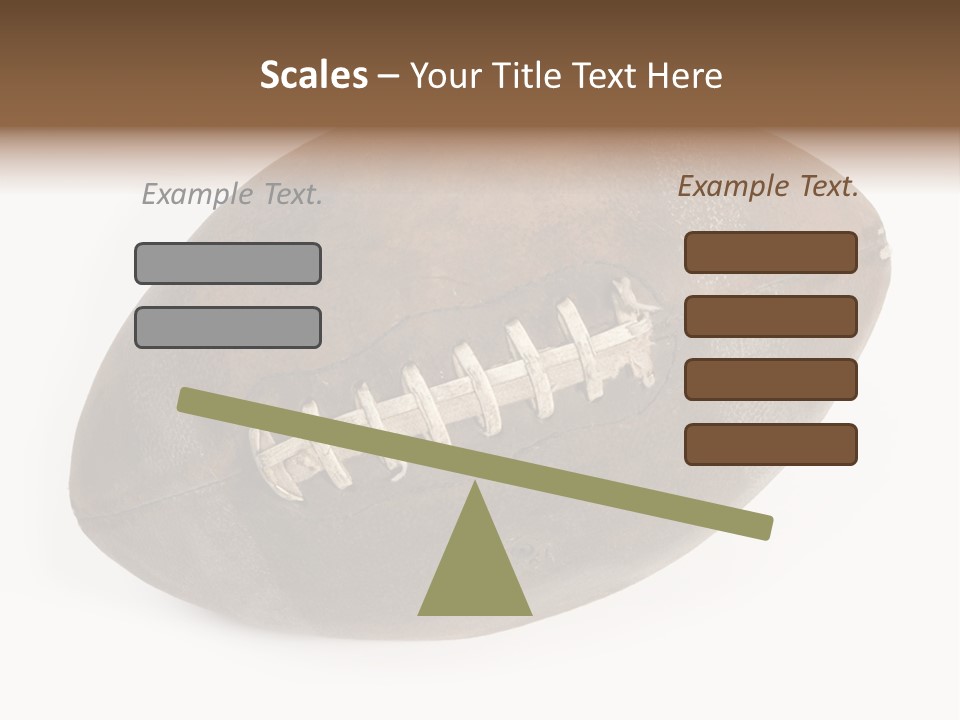 Scales – Your Title Text Here

Example Text.

Example Text.